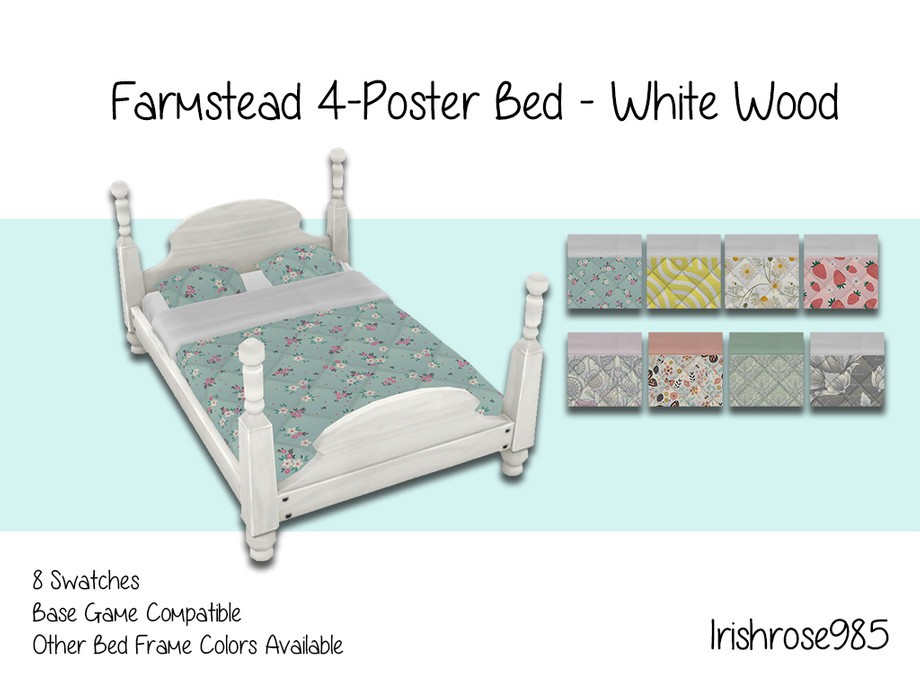 Farmstead 4-Poster Bed - White Wood

8 Swatches
Base Game Compatible
Other Bed Frame Colors Available

Irishrose985